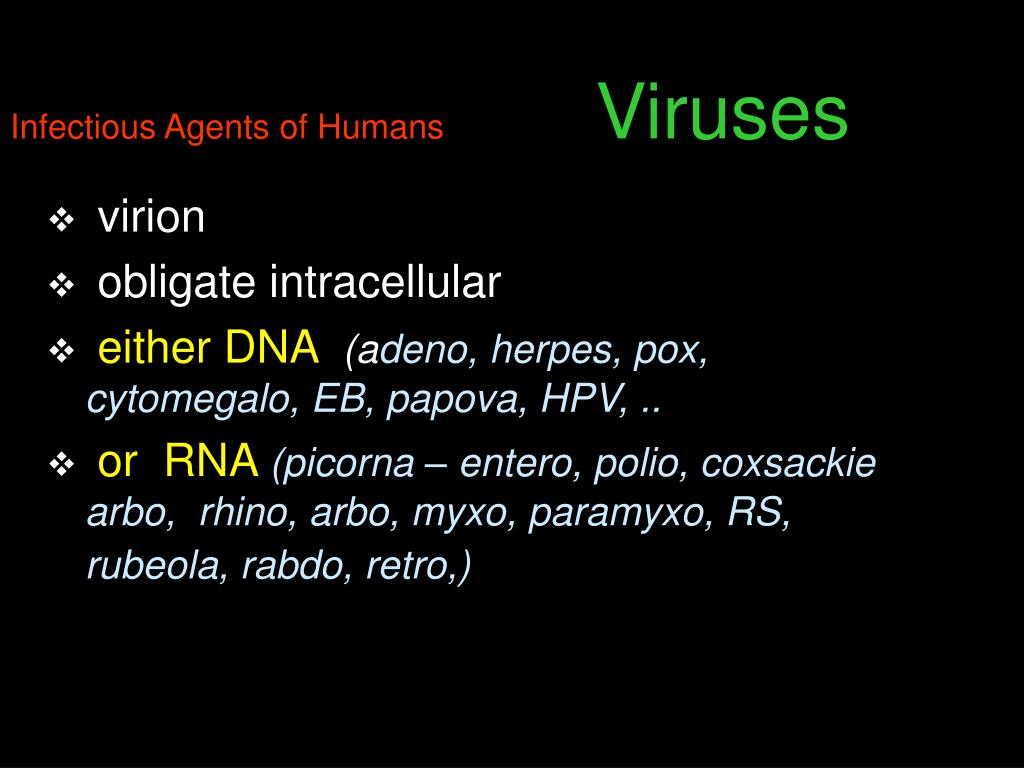 Infectious Agents of Humans

Viruses

❖ virion

❖ obligate intracellular

❖ either DNA (adeno, herpes, pox, cytomegalo, EB, papova, HPV, ..

❖ or RNA (picorna – entero, polio, coxsackie arbo, rhino, arbo, myxo, paramyxo, RS, rubeola, rabdo, retro,)